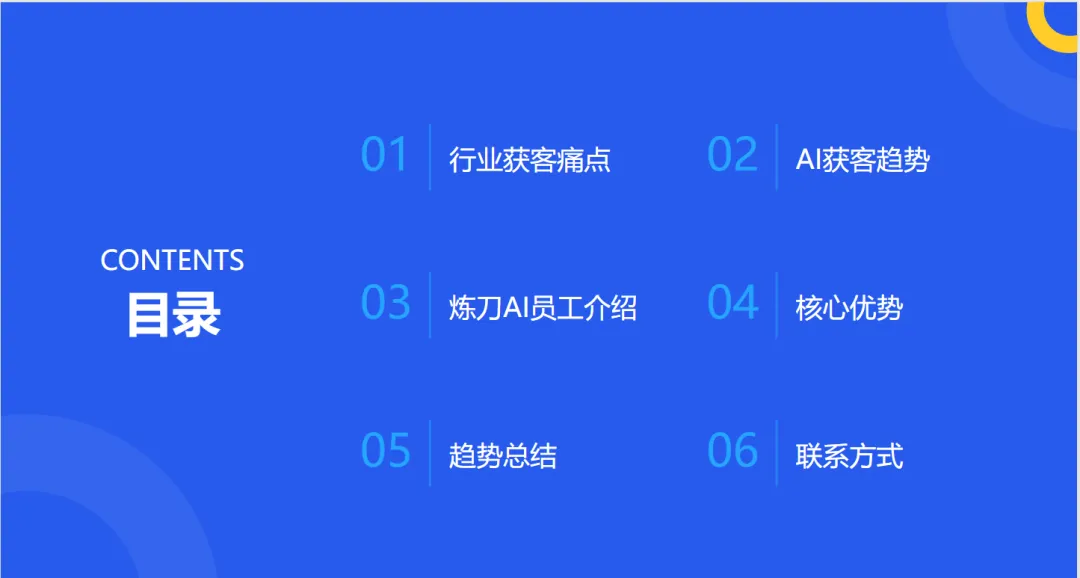 CONTENTS
目录

01 行业获客痛点

02 AI获客趋势

03 炼刀AI员工介绍

04 核心优势

05 趋势总结

06 联系方式